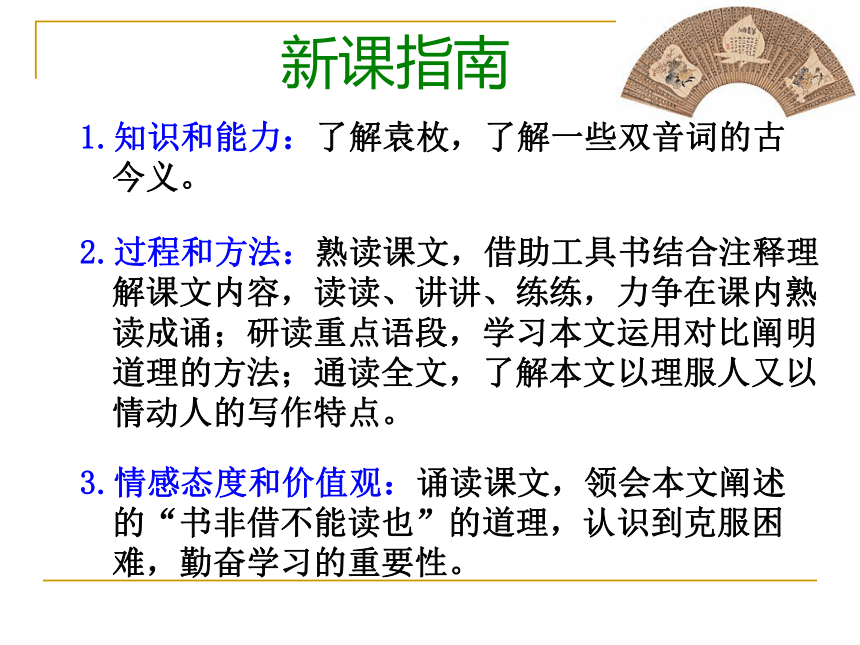 新课指南

1. 知识和能力：了解袁枚，了解一些双音词的古今义。

2. 过程和方法：熟读课文，借助工具书结合注释理解课文内容，读读、讲讲、练练，力争在课内熟读成诵；研读重点语段，学习本文运用对比阐明道理的方法；通读全文，了解本文以理服人又以情动人的写作特点。

3. 情感态度和价值观：诵读课文，领会本文阐述的“书非借不能读也”的道理，认识到克服困难，勤奋学习的重要性。